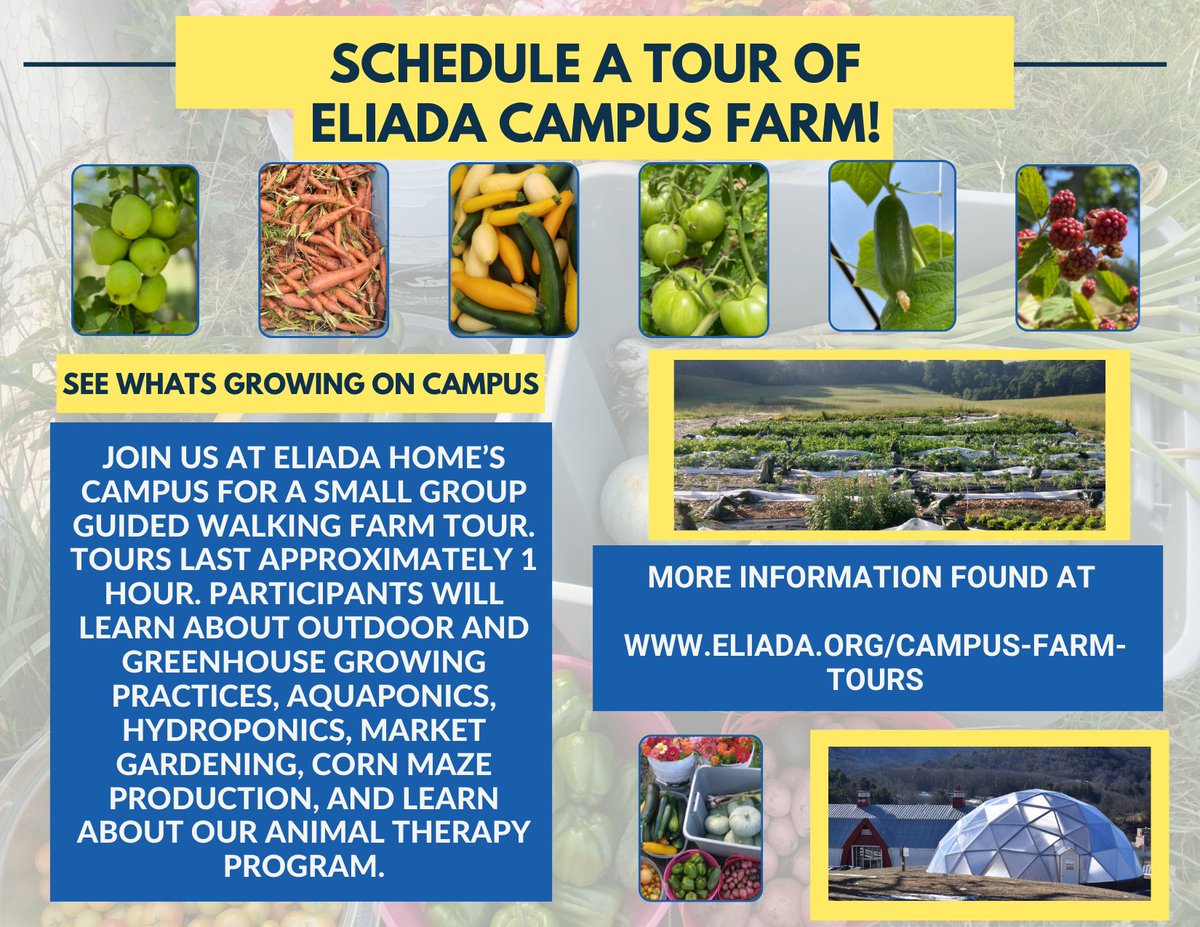 SCHEDULE A TOUR OF ELIADA CAMPUS FARM!

SEE WHATS GROWING ON CAMPUS

JOIN US AT ELIADA HOME'S CAMPUS FOR A SMALL GROUP GUIDED WALKING FARM TOUR. TOURS LAST APPROXIMATELY 1 HOUR. PARTICIPANTS WILL LEARN ABOUT OUTDOOR AND GREENHOUSE GROWING PRACTICES, AQUAPONICS, HYDROPONICS, MARKET GARDENING, CORN MAZE PRODUCTION, AND LEARN ABOUT OUR ANIMAL THERAPY PROGRAM.

MORE INFORMATION FOUND AT

WWW.ELIADA.ORG/CAMPUS-FARM-TOURS